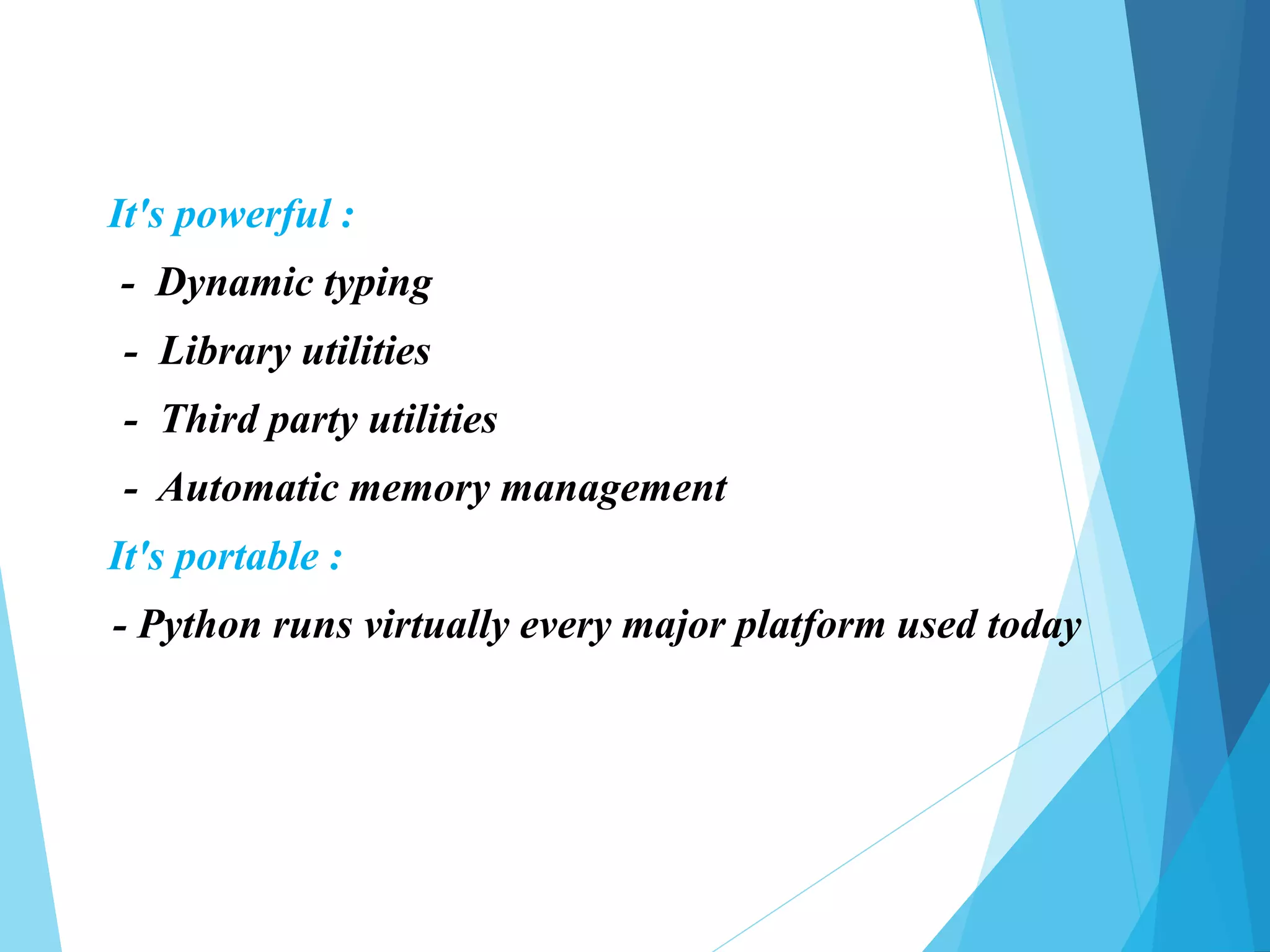 It's powerful :

- Dynamic typing

- Library utilities

- Third party utilities

- Automatic memory management

It's portable :

- Python runs virtually every major platform used today